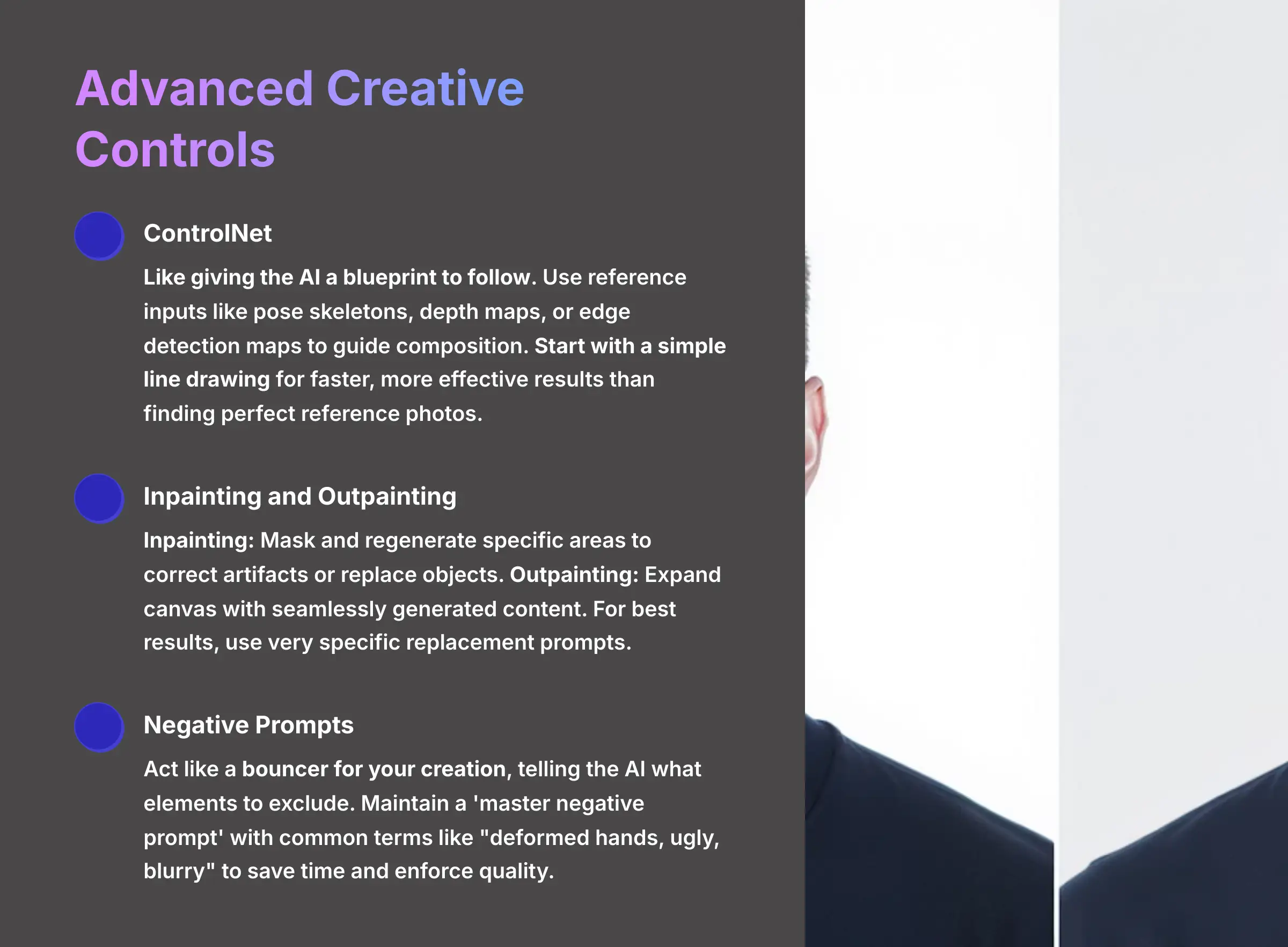 Advanced Creative Controls

ControlNet

Like giving the AI a blueprint to follow. Use reference inputs like pose skeletons, depth maps, or edge detection maps to guide composition. Start with a simple line drawing for faster, more effective results than finding perfect reference photos.

Inpainting and Outpainting

Inpainting: Mask and regenerate specific areas to correct artifacts or replace objects. Outpainting: Expand canvas with seamlessly generated content. For best results, use very specific replacement prompts.

Negative Prompts

Act like a bouncer for your creation, telling the AI what elements to exclude. Maintain a 'master negative prompt' with common terms like "deformed hands, ugly, blurry" to save time and enforce quality.